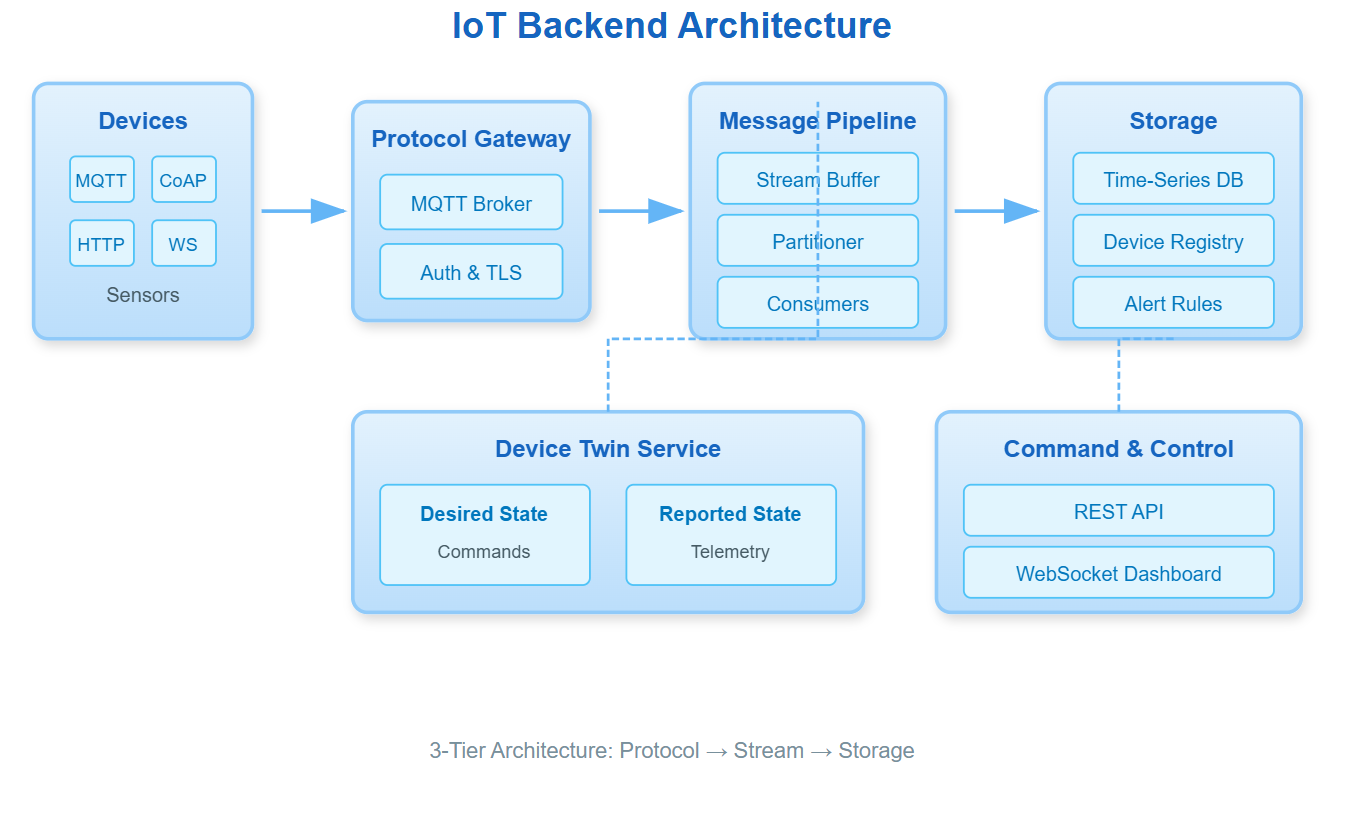 IoT Backend Architecture

Devices

MQTT

CoAP

HTTP

WS

Sensors

Protocol Gateway

MQTT Broker

Auth & TLS

Message Pipeline

Stream Buffer

Partitioner

Consumers

Storage

Time-Series DB

Device Registry

Alert Rules

Device Twin Service

Desired State

Commands

Reported State

Telemetry

Command & Control

REST API

WebSocket Dashboard

3-Tier Architecture: Protocol → Stream → Storage